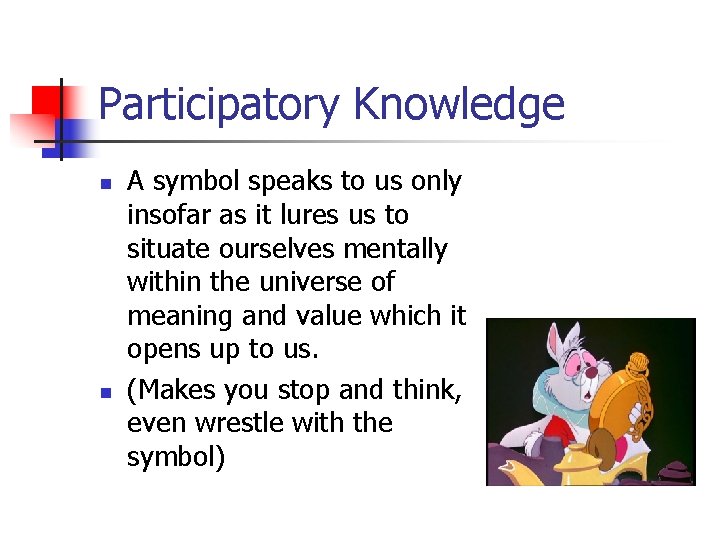 Participatory Knowledge

- A symbol speaks to us only insofar as it lures us to situate ourselves mentally within the universe of meaning and value which it opens up to us.
- (Makes you stop and think, even wrestle with the symbol)